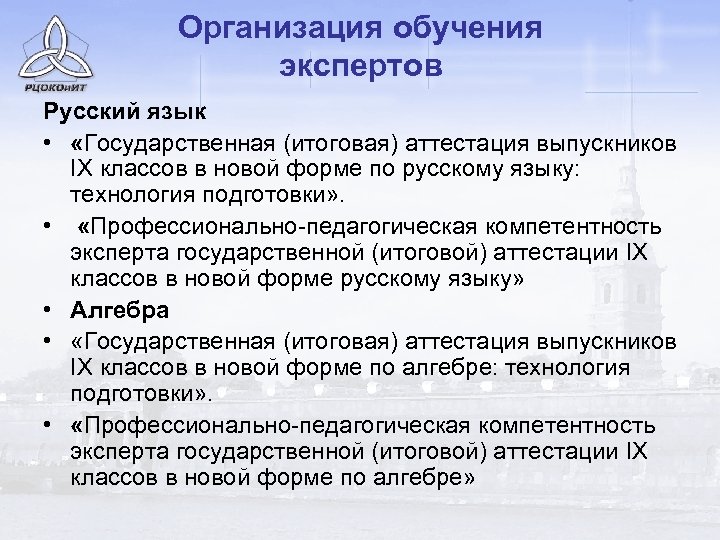 РЦОКОиИТ

Организация обучения экспертов

Русский язык

• «Государственная (итоговая) аттестация выпускников IX классов в новой форме по русскому языку: технология подготовки».

• «Профессионально-педагогическая компетентность эксперта государственной (итоговой) аттестации IX классов в новой форме русскому языку»

• Алгебра

• «Государственная (итоговая) аттестация выпускников IX классов в новой форме по алгебре: технология подготовки».

• «Профессионально-педагогическая компетентность эксперта государственной (итоговой) аттестации IX классов в новой форме по алгебре»